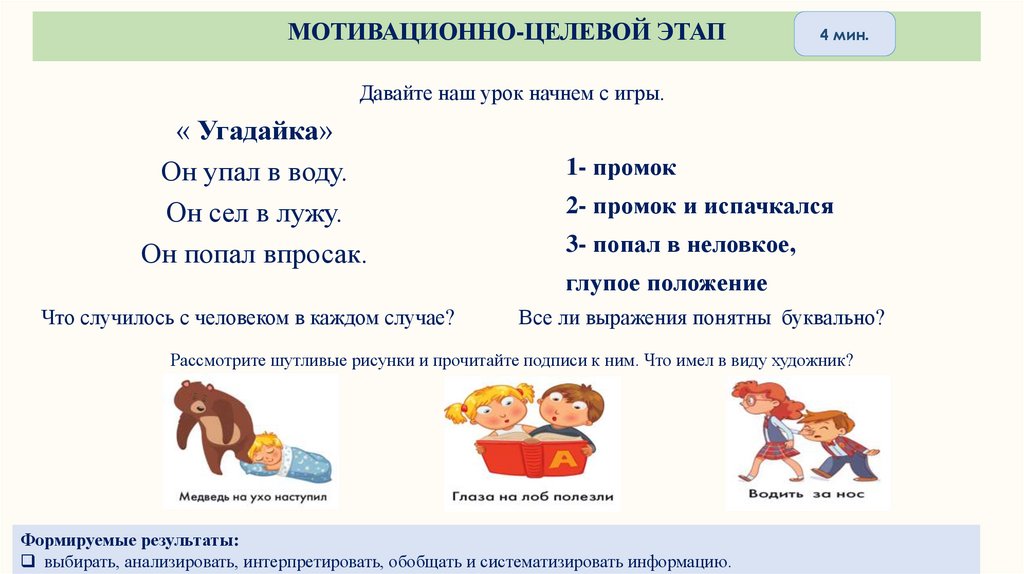 МОТИВАЦИОННО-ЦЕЛЕВОЙ ЭТАП

4 мин.

Давайте наш урок начнем с игры.

« Угадайка»

Он упал в воду.

Он сел в лужу.

Он попал впросак.

1- промок

2- промок и испачкался

3- попал в неловкое, глупое положение

Что случилось с человеком в каждом случае?

Все ли выражения понятны буквально?

Рассмотрите шутливые рисунки и прочитайте подписи к ним. Что имел в виду художник?

Медведь на ухо наступил

А

Глаза на лоб полезли

Водить за нос

Формируемые результаты:

❑ выбирать, анализировать, интерпретировать, обобщать и систематизировать информацию.